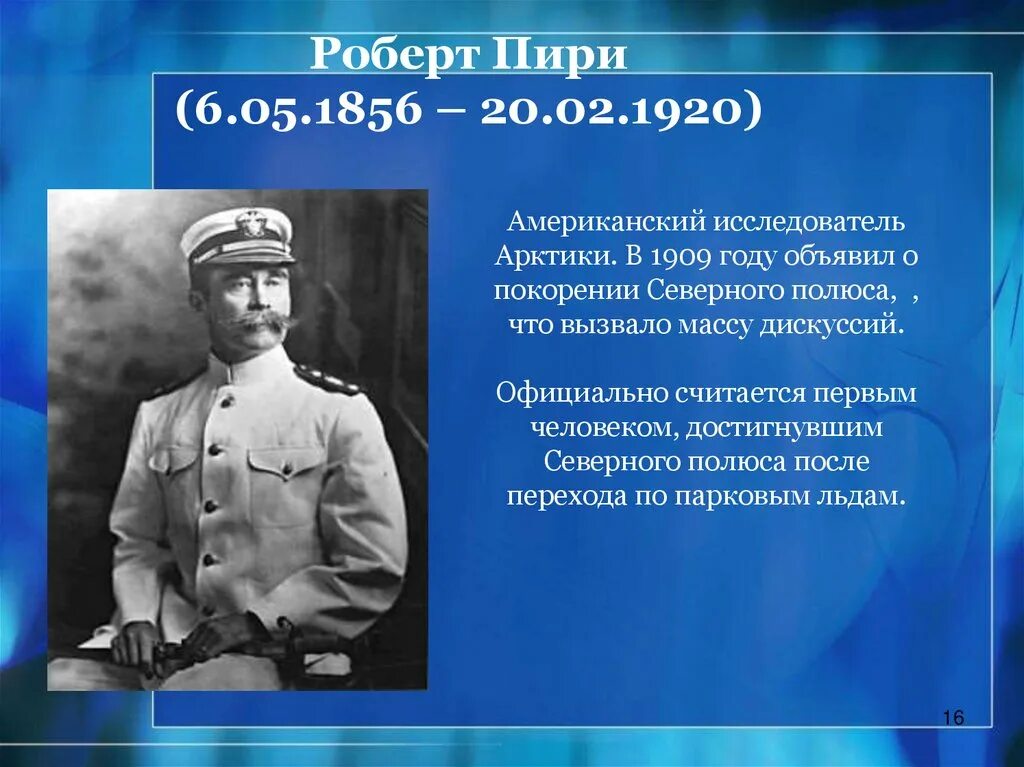 Роберт Пири
(6.05.1856 – 20.02.1920)

Американский исследователь Арктики. В 1909 году объявил о покорении Северного полюса, , что вызвало массу дискуссий.

Официально считается первым человеком, достигнувшим Северного полюса после перехода по парковым льдам.

16